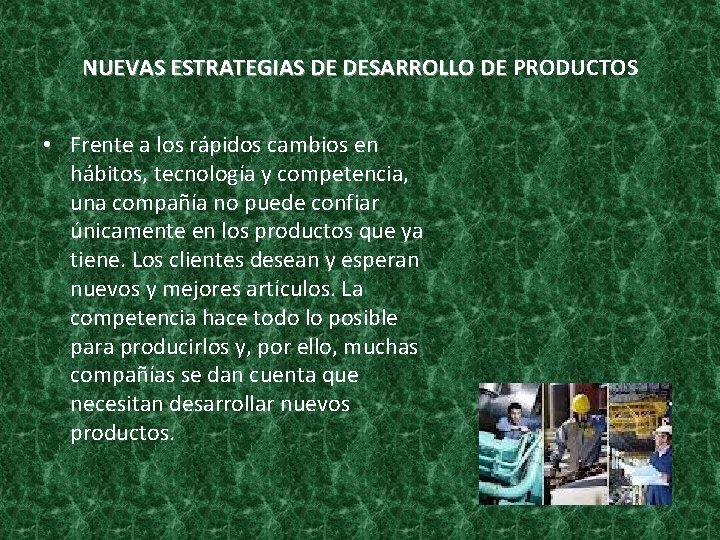 NUEVAS ESTRATEGIAS DE DESARROLLO DE PRODUCTOS

• Frente a los rápidos cambios en hábitos, tecnología y competencia, una compañía no puede confiar únicamente en los productos que ya tiene. Los clientes desean y esperan nuevos y mejores artículos. La competencia hace todo lo posible para producirlos y, por ello, muchas compañías se dan cuenta que necesitan desarrollar nuevos productos.